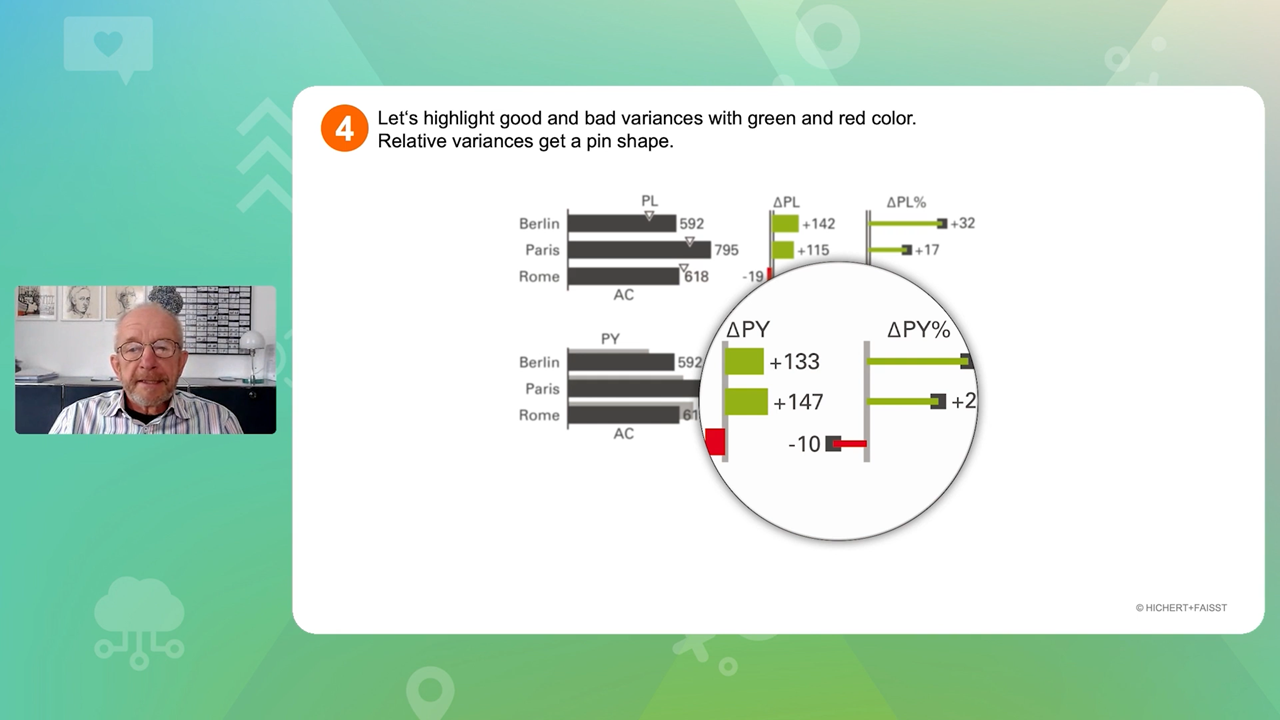 4 Let's highlight good and bad variances with green and red color. Relative variances get a pin shape.

PL
Berlin 592
Paris 795
Rome 618
AC

ΔPL
+142
+115
-19

ΔPL%
+32
+17

PY
Berlin 592
Paris
Rome 61
AC

ΔPY
+133
+147
-10

ΔPY%
+2

© HICHERT+FAISST